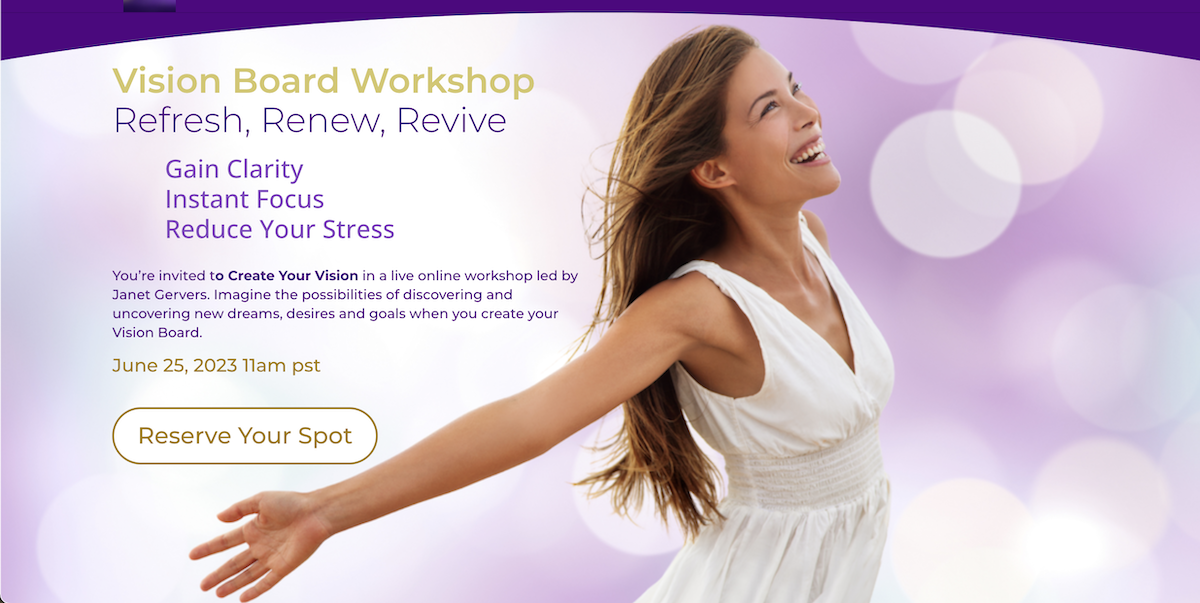 Vision Board Workshop
Refresh, Renew, Revive

Gain Clarity
Instant Focus
Reduce Your Stress

You're invited to Create Your Vision in a live online workshop led by Janet Gervers. Imagine the possibilities of discovering and uncovering new dreams, desires and goals when you create your Vision Board.

June 25, 2023 11am pst

Reserve Your Spot